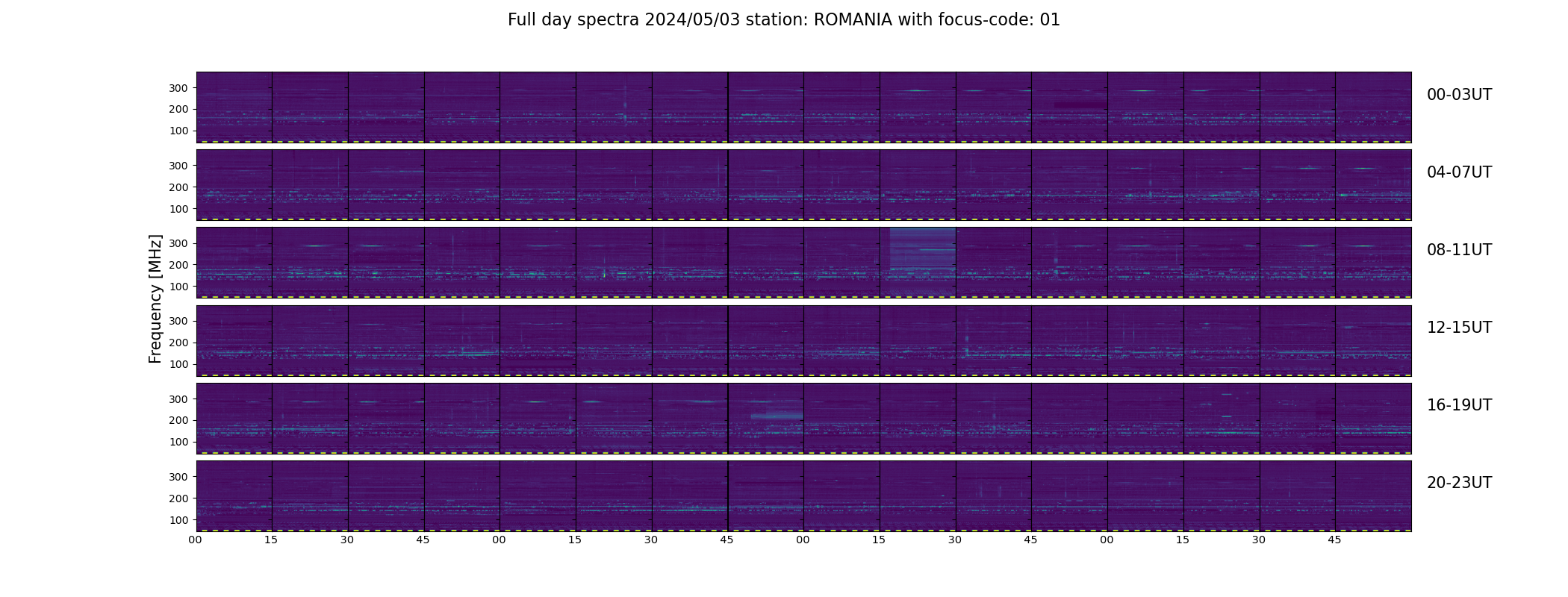 Full day spectra 2024/05/03 station: ROMANIA with focus-code: 01

Frequency [MHz]

300
200
100
00-03UT

300
200
100
04-07UT

300
200
100
08-11UT

300
200
100
12-15UT

300
200
100
16-19UT

300
200
100
20-23UT

00 15 30 45 00 15 30 45 00 15 30 45 00 15 30 45